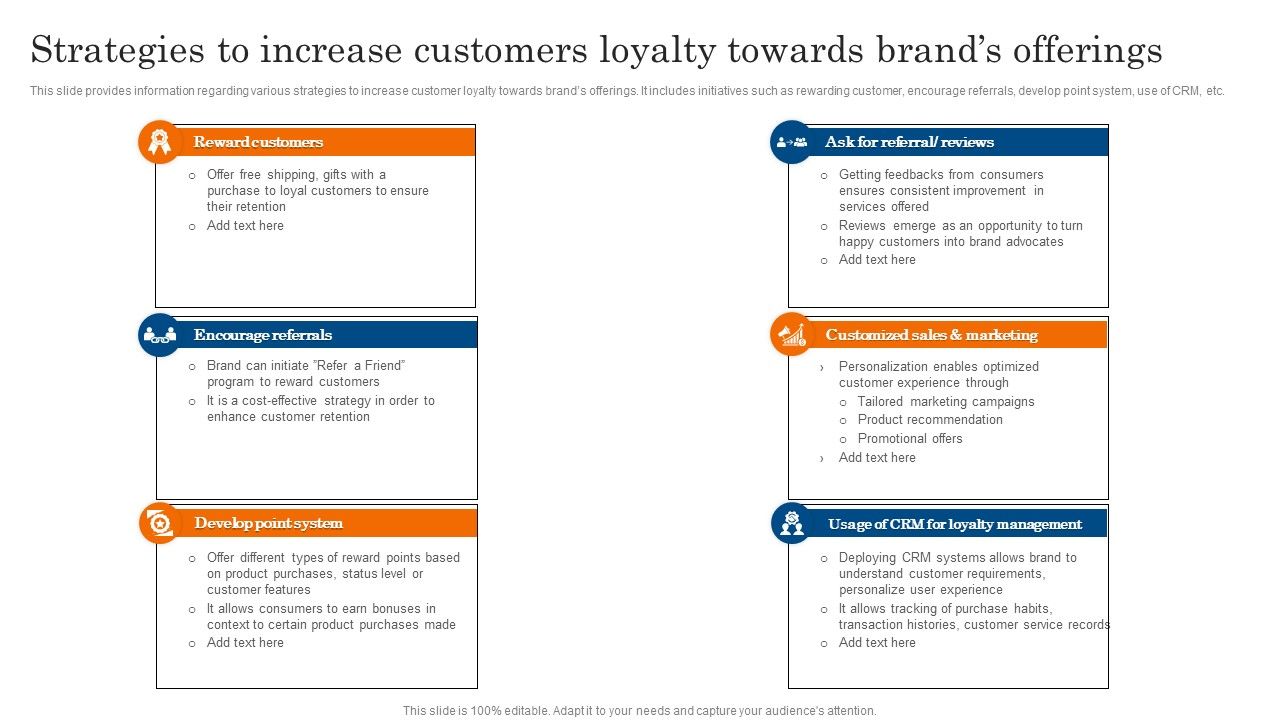 Strategies to increase customers loyalty towards brand's offerings

This slide provides information regarding various strategies to increase customer loyalty towards brand's offerings. It includes initiatives such as rewarding customer, encourage referrals, develop point system, use of CRM, etc.

Reward customers

o Offer free shipping, gifts with a purchase to loyal customers to ensure their retention
o Add text here

Encourage referrals

o Brand can initiate "Refer a Friend" program to reward customers
o It is a cost-effective strategy in order to enhance customer retention

Develop point system

o Offer different types of reward points based on product purchases, status level or customer features
o It allows consumers to earn bonuses in context to certain product purchases made
o Add text here

Ask for referral/ reviews

o Getting feedbacks from consumers ensures consistent improvement in services offered
o Reviews emerge as an opportunity to turn happy customers into brand advocates
o Add text here

Customized sales & marketing

› Personalization enables optimized customer experience through
o Tailored marketing campaigns
o Product recommendation
o Promotional offers
› Add text here

Usage of CRM for loyalty management

o Deploying CRM systems allows brand to understand customer requirements, personalize user experience
o It allows tracking of purchase habits, transaction histories, customer service records
o Add text here

This slide is 100% editable. Adapt it to your needs and capture your audience's attention.